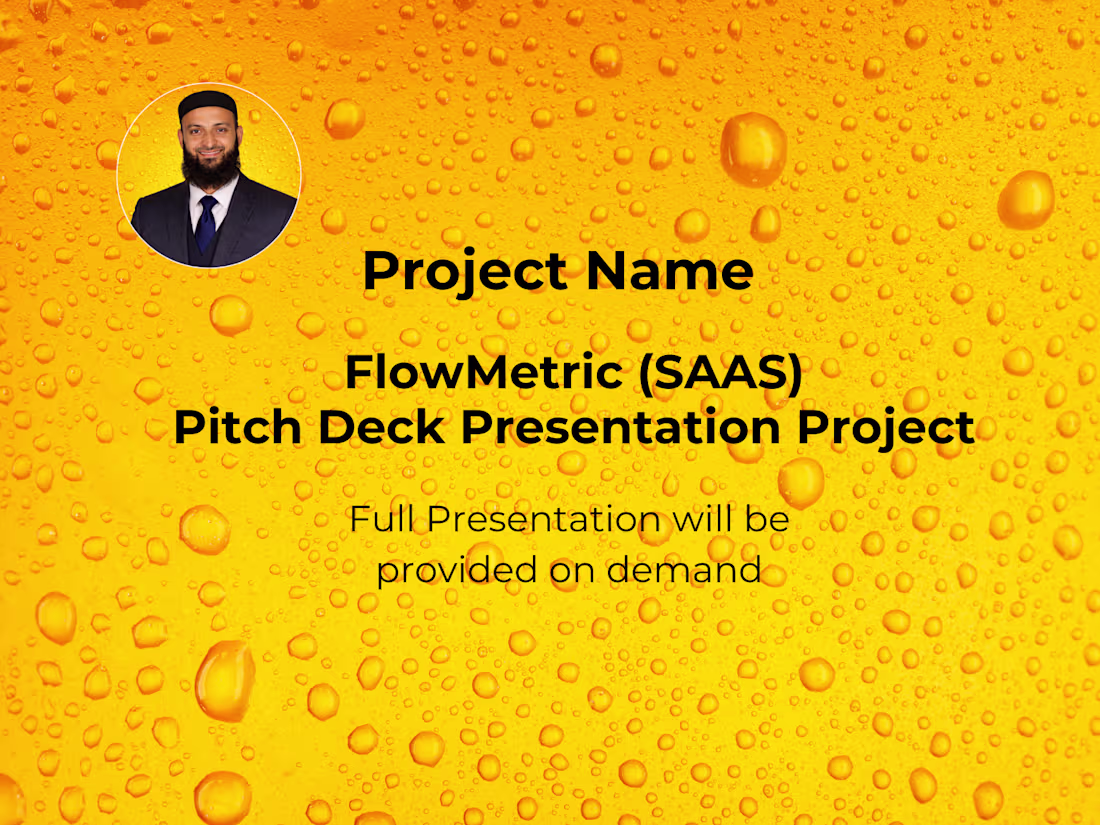 Project Name

FlowMetric (SAAS)
Pitch Deck Presentation Project

Full Presentation will be provided on demand